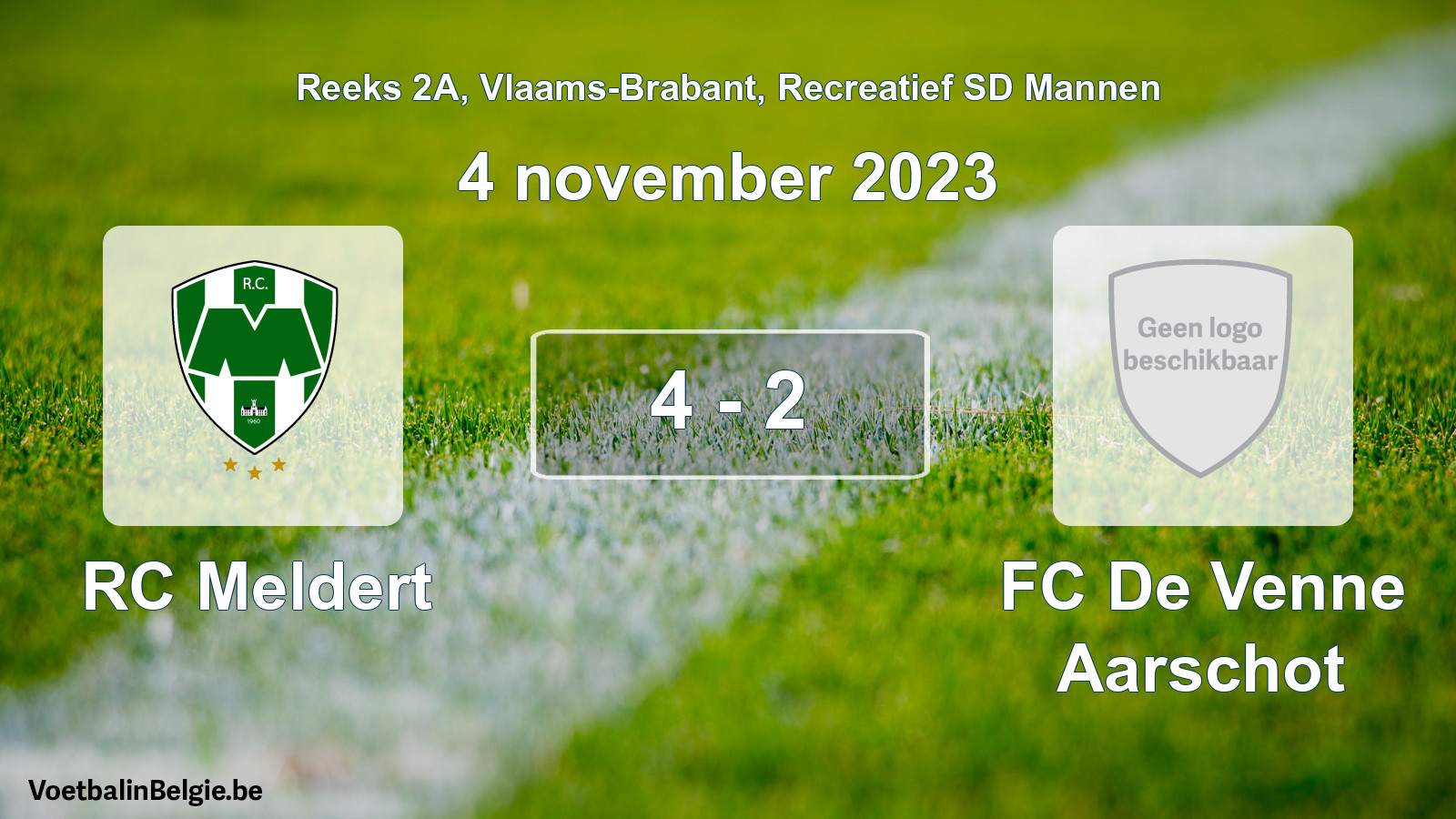 Reeks 2A, Vlaams-Brabant, Recreatief SD Mannen

4 november 2023

R.C.

1960

4 - 2

Geen logo beschikbaar

RC Meldert

FC De Venne Aarschot

VoetbalinBelgie.be